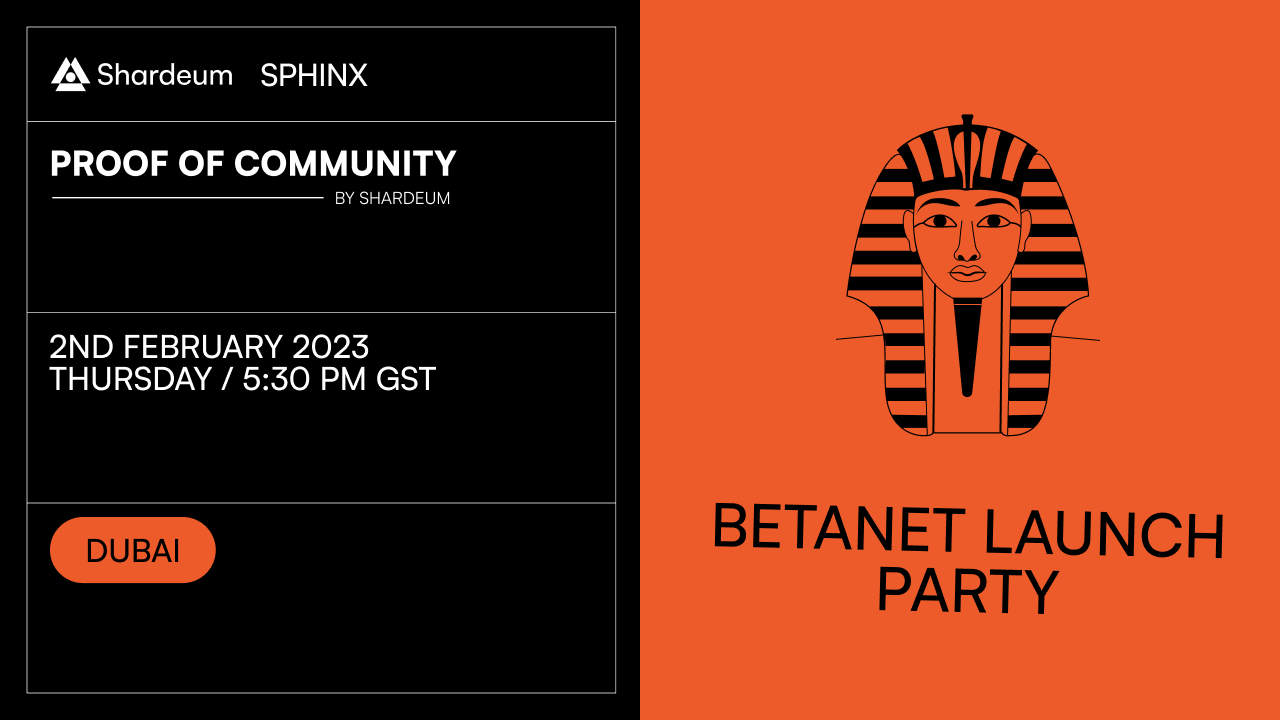 Shardeum SPHINX

PROOF OF COMMUNITY
BY SHARDEUM

2ND FEBRUARY 2023
THURSDAY / 5:30 PM GST

DUBAI

BETANET LAUNCH PARTY